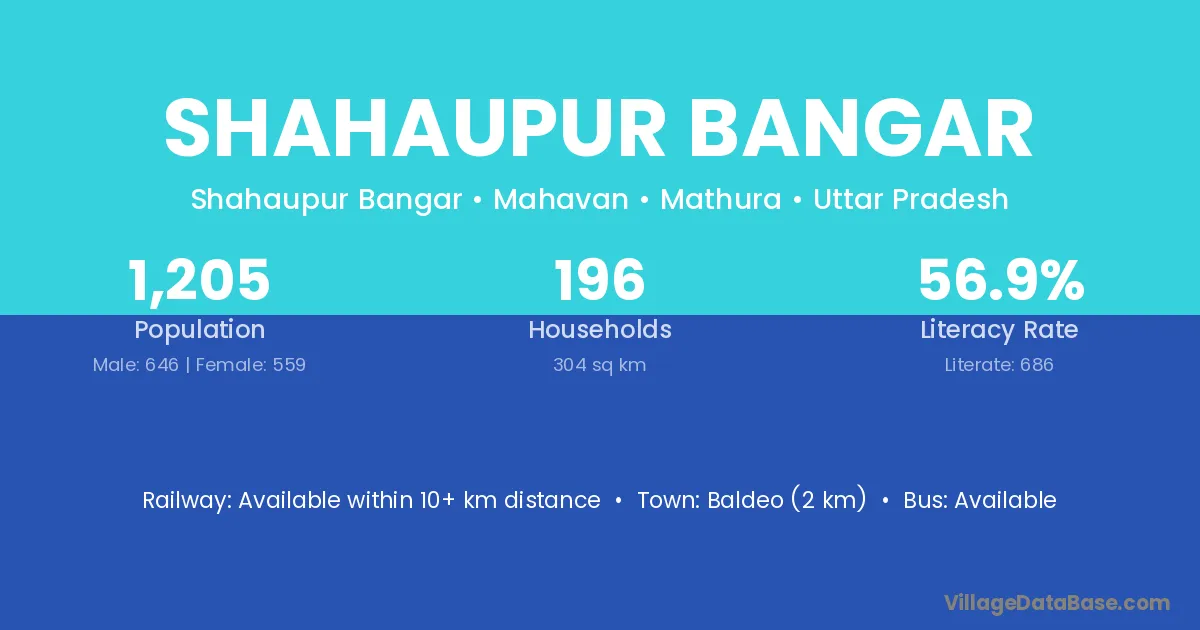 SHAHAUPUR BANGAR

Shahaupur Bangar • Mahavan • Mathura • Uttar Pradesh

1,205
Population
Male: 646 | Female: 559

196
Households
304 sq km

56.9%
Literacy Rate
Literate: 686

Railway: Available within 10+ km distance • Town: Baldeo (2 km) • Bus: Available

VillageDataBase.com